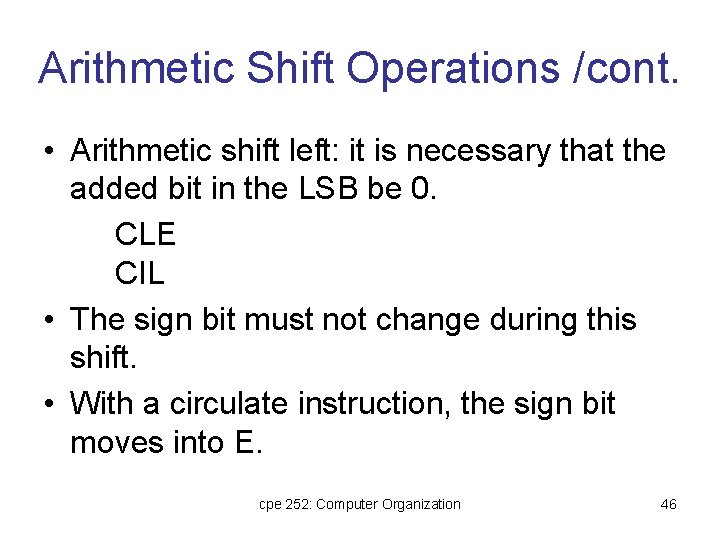 Arithmetic Shift Operations /cont.

• Arithmetic shift left: it is necessary that the added bit in the LSB be 0.

CLE
CIL

• The sign bit must not change during this shift.

• With a circulate instruction, the sign bit moves into E.

cpe 252: Computer Organization

46